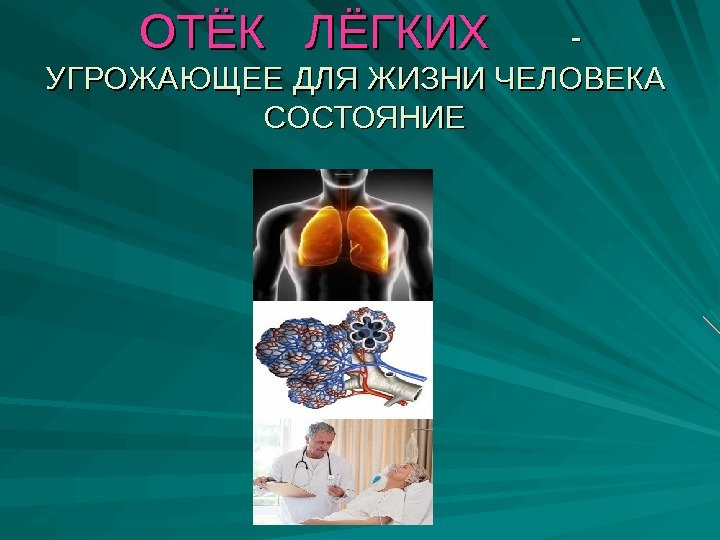 ОТЁК ЛЁГКИХ - УГРОЖАЮЩЕЕ ДЛЯ ЖИЗНИ ЧЕЛОВЕКА СОСТОЯНИЕ